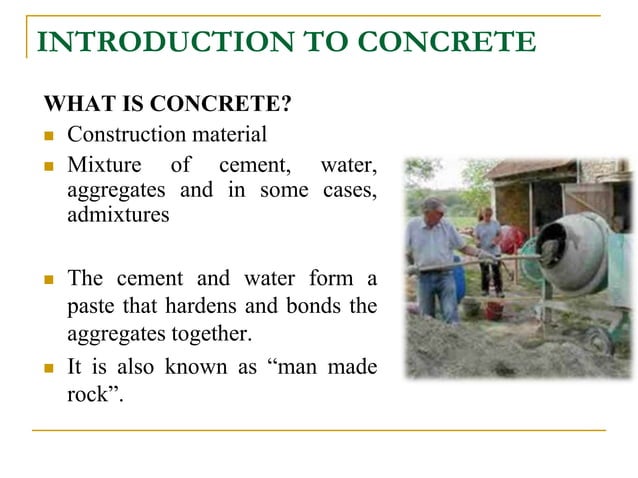 INTRODUCTION TO CONCRETE

WHAT IS CONCRETE?

- Construction material
- Mixture of cement, water, aggregates and in some cases, admixtures

- The cement and water form a paste that hardens and bonds the aggregates together.
- It is also known as “man made rock”.